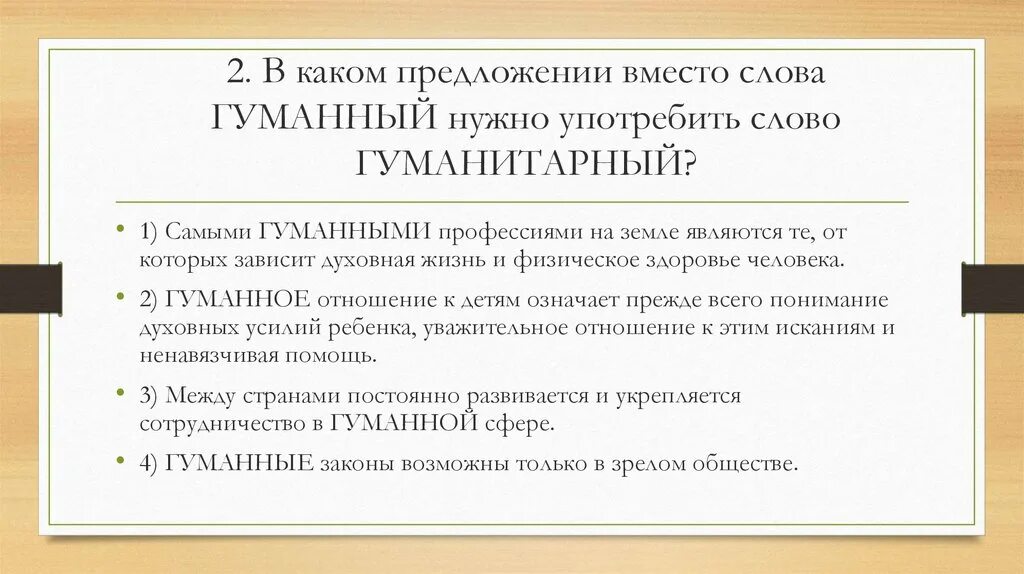 2. В каком предложении вместо слова ГУМАННЫЙ нужно употребить слово ГУМАНИТАРНЫЙ?

• 1) Самыми ГУМАННЫМИ профессиями на земле являются те, от которых зависит духовная жизнь и физическое здоровье человека.

• 2) ГУМАННОЕ отношение к детям означает прежде всего понимание духовных усилий ребенка, уважительное отношение к этим исканиям и ненавязчивая помощь.

• 3) Между странами постоянно развивается и укрепляется сотрудничество в ГУМАННОЙ сфере.

• 4) ГУМАННЫЕ законы возможны только в зрелом обществе.